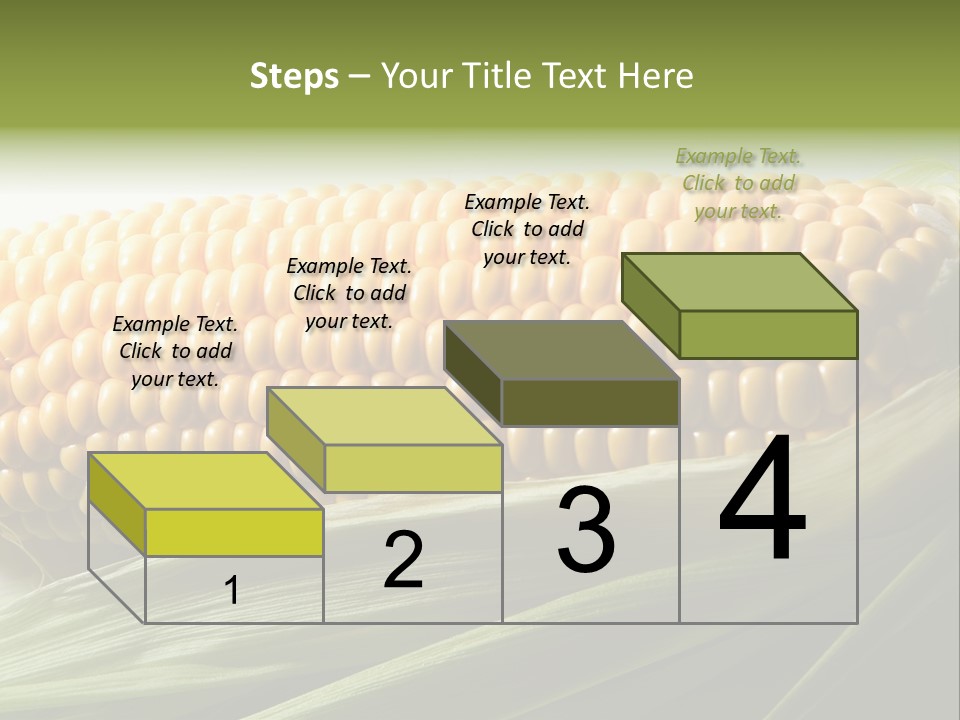 Steps – Your Title Text Here

Example Text. Click to add your text.

Example Text. Click to add your text.

Example Text. Click to add your text.

Example Text. Click to add your text.

1

2

3

4